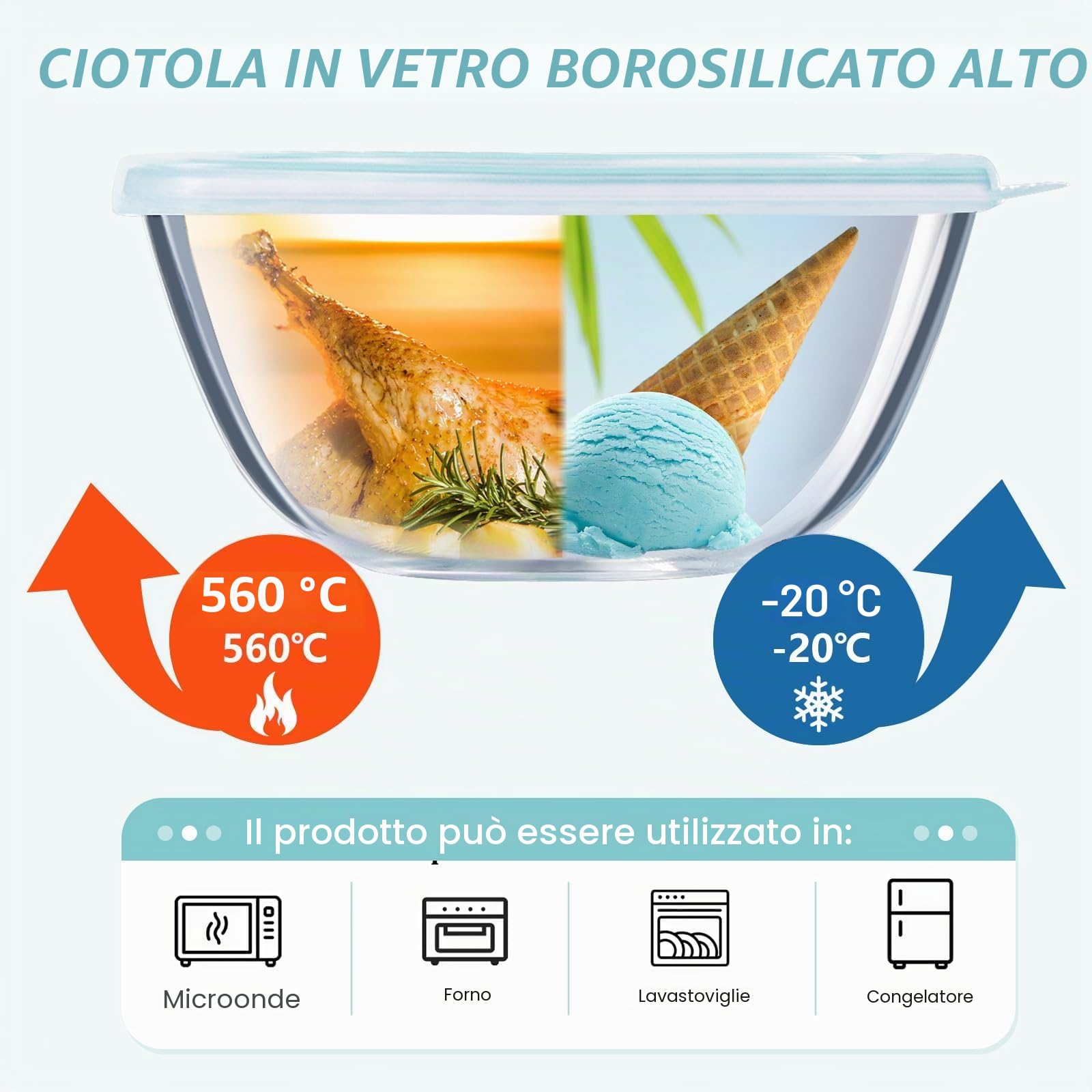 CIOTOLA IN VETRO BOROSILICATO ALTO

560 °C
560℃

-20 °C
-20℃

Il prodotto può essere utilizzato in:

Microonde

Forno

Lavastoviglie

Congelatore